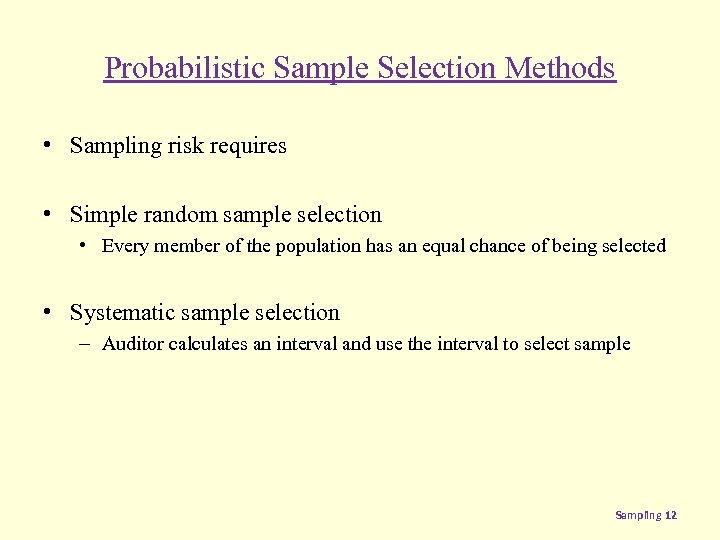 Probabilistic Sample Selection Methods

• Sampling risk requires

• Simple random sample selection
  • Every member of the population has an equal chance of being selected

• Systematic sample selection
  – Auditor calculates an interval and use the interval to select sample

Sampling 12